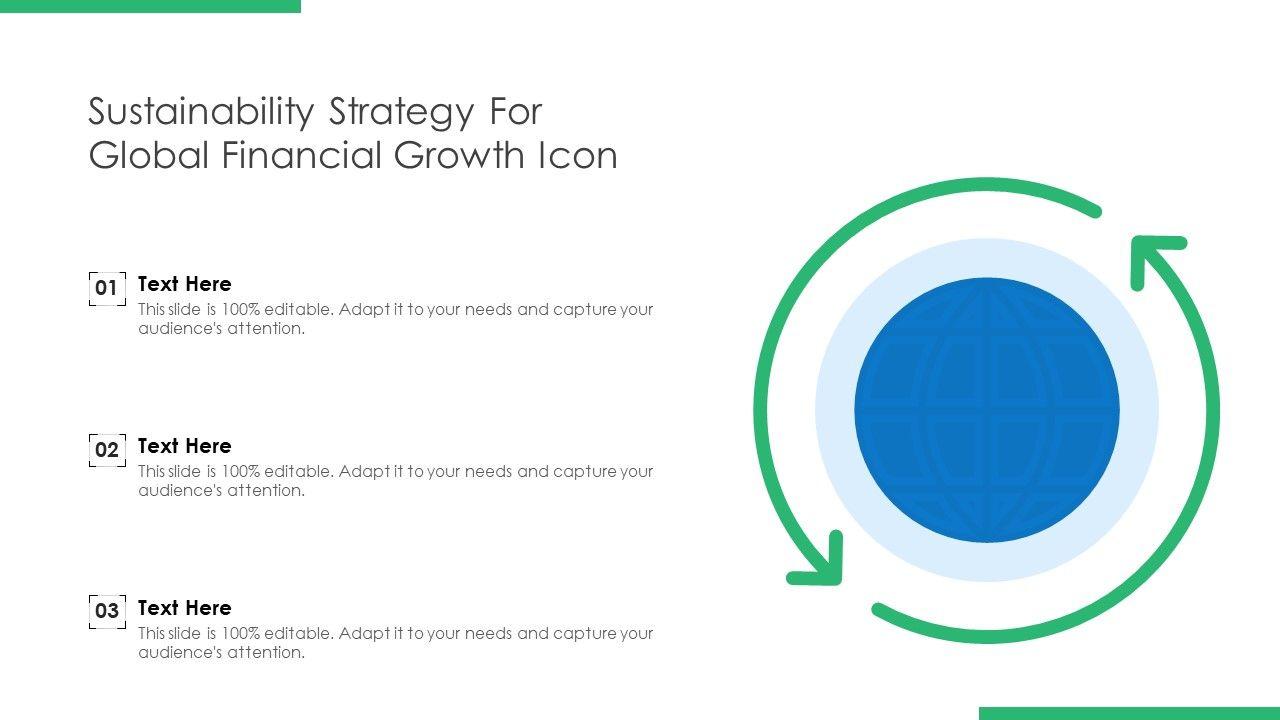 Sustainability Strategy For Global Financial Growth Icon

01
Text Here
This slide is 100% editable. Adapt it to your needs and capture your audience's attention.

02
Text Here
This slide is 100% editable. Adapt it to your needs and capture your audience's attention.

03
Text Here
This slide is 100% editable. Adapt it to your needs and capture your audience's attention.